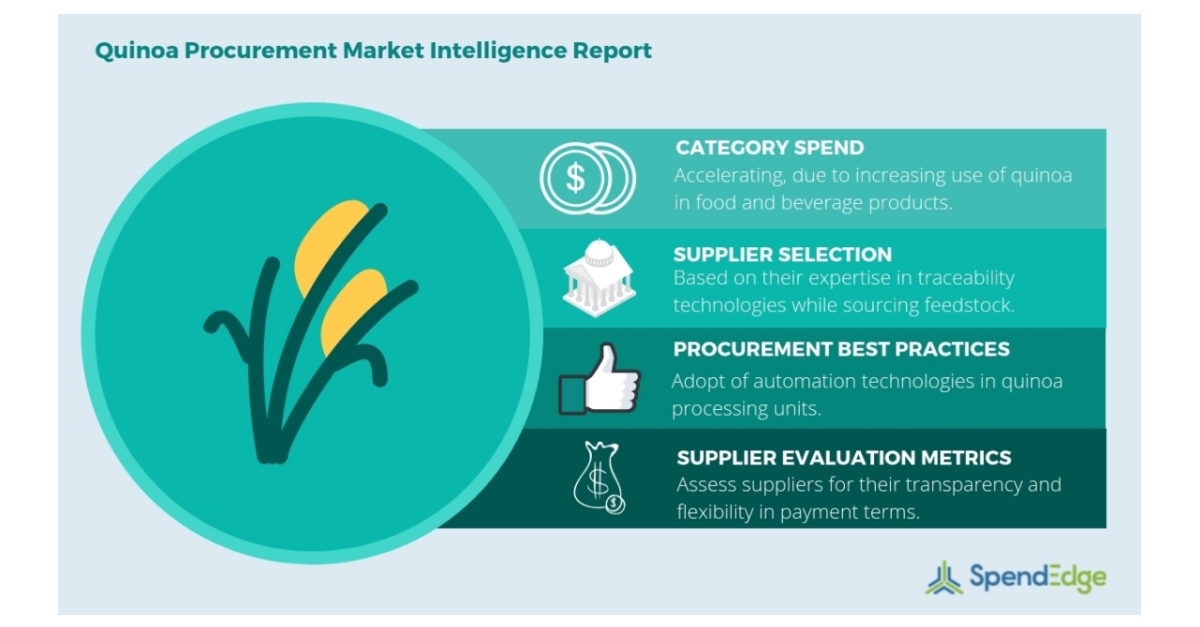 Quinoa Procurement Market Intelligence Report

CATEGORY SPEND
Accelerating, due to increasing use of quinoa in food and beverage products.

SUPPLIER SELECTION
Based on their expertise in traceability technologies while sourcing feedstock.

PROCUREMENT BEST PRACTICES
Adopt of automation technologies in quinoa processing units.

SUPPLIER EVALUATION METRICS
Assess suppliers for their transparency and flexibility in payment terms.

SpendEdge